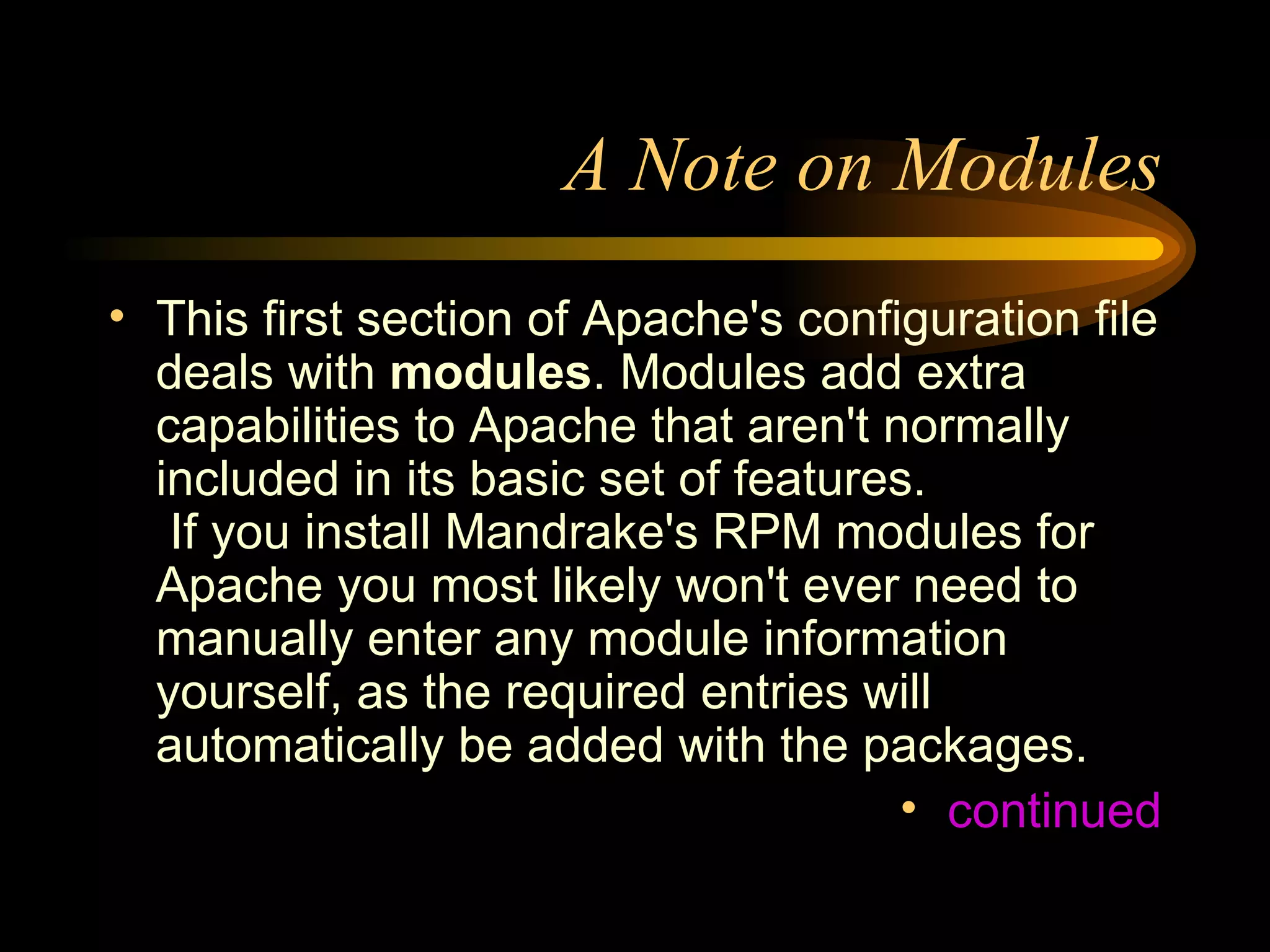 A Note on Modules

• This first section of Apache's configuration file deals with modules. Modules add extra capabilities to Apache that aren't normally included in its basic set of features.
If you install Mandrake's RPM modules for Apache you most likely won't ever need to manually enter any module information yourself, as the required entries will automatically be added with the packages.

• continued